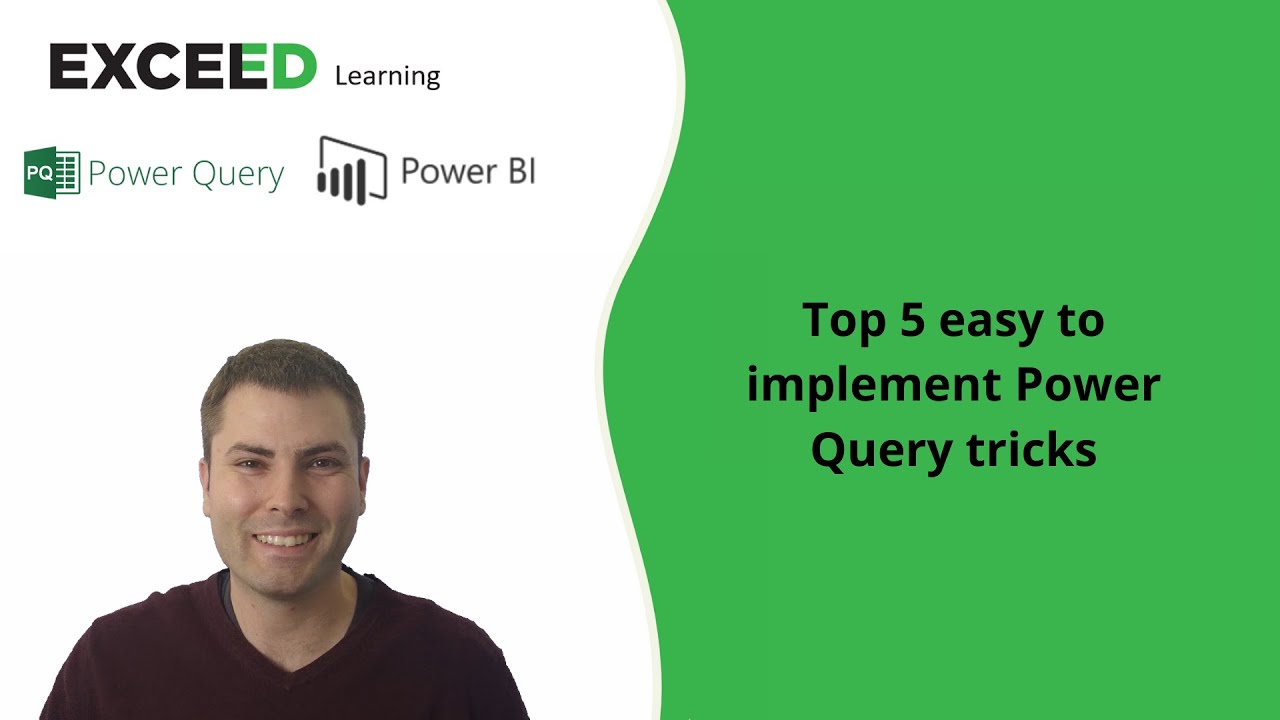 EXCEED Learning

PQ Power Query

Power BI

Top 5 easy to implement Power Query tricks